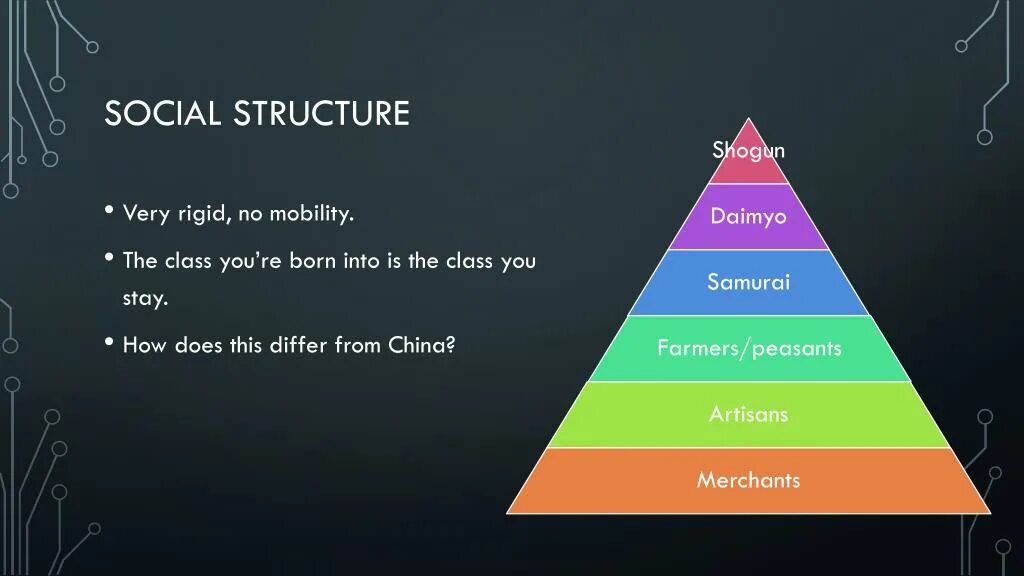 SOCIAL STRUCTURE

• Very rigid, no mobility.

• The class you're born into is the class you stay.

• How does this differ from China?

Shogun

Daimyo

Samurai

Farmers/peasants

Artisans

Merchants